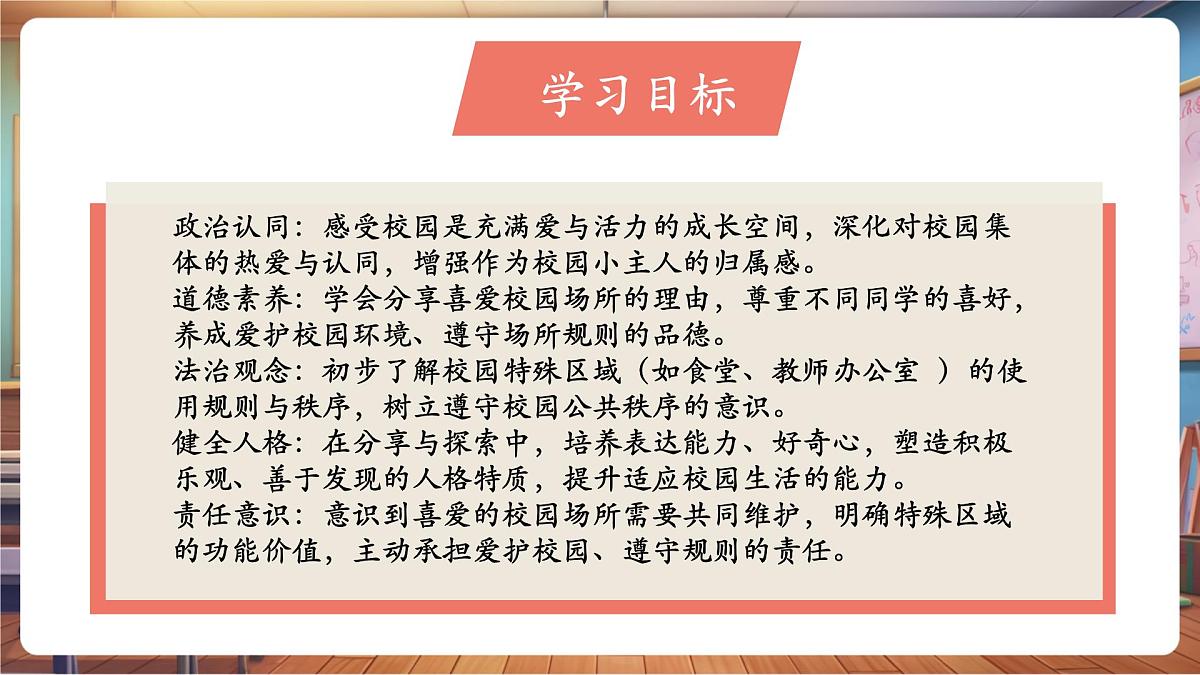 学习目标

政治认同：感受校园是充满爱与活力的成长空间，深化对校园集体的热爱与认同，增强作为校园小主人的归属感。
道德素养：学会分享喜爱校园场所的理由，尊重不同同学的喜好，养成爱护校园环境、遵守场所规则的品德。
法治观念：初步了解校园特殊区域（如食堂、教师办公室 ）的使用规则与秩序，树立遵守校园公共秩序的意识。
健全人格：在分享与探索中，培养表达能力、好奇心，塑造积极乐观、善于发现的人格特质，提升适应校园生活的能力。
责任意识：意识到喜爱的校园场所需要共同维护，明确特殊区域的功能价值，主动承担爱护校园、遵守规则的责任。